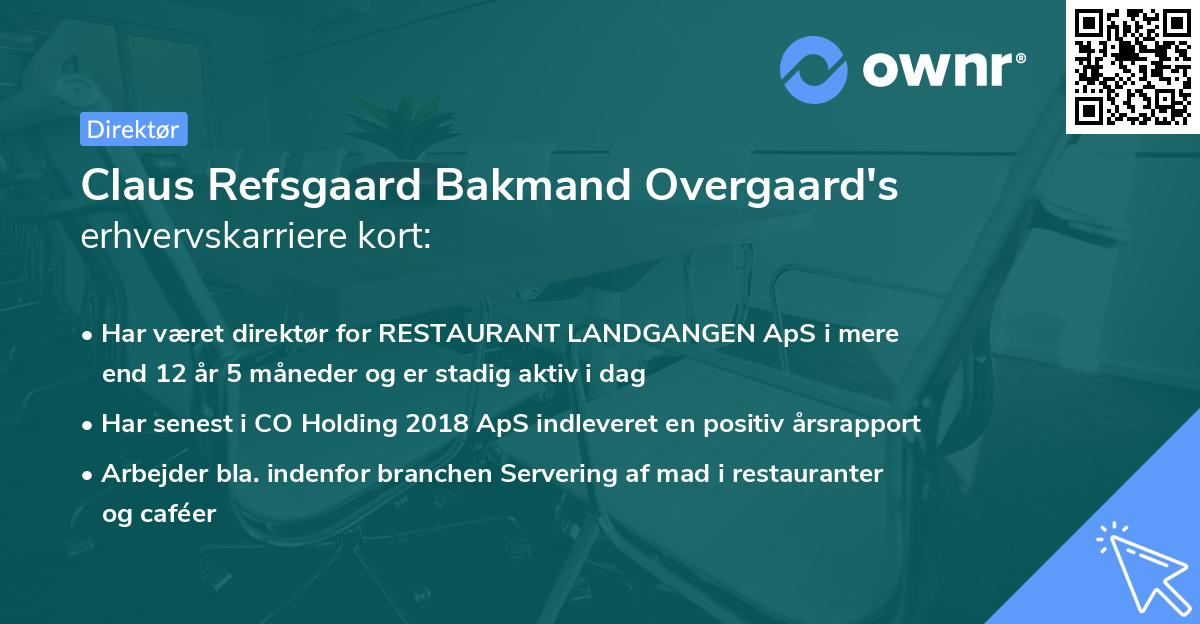 ownr®

Direktør

Claus Refsgaard Bakmand Overgaard's erhvervskarriere kort:

• Har været direktør for RESTAURANT LANDGANGEN ApS i mere end 12 år 5 måneder og er stadig aktiv i dag

• Har senest i CO Holding 2018 ApS indleveret en positiv årsrapport

• Arbejder bla. indenfor branchen Servering af mad i restauranter og caféer